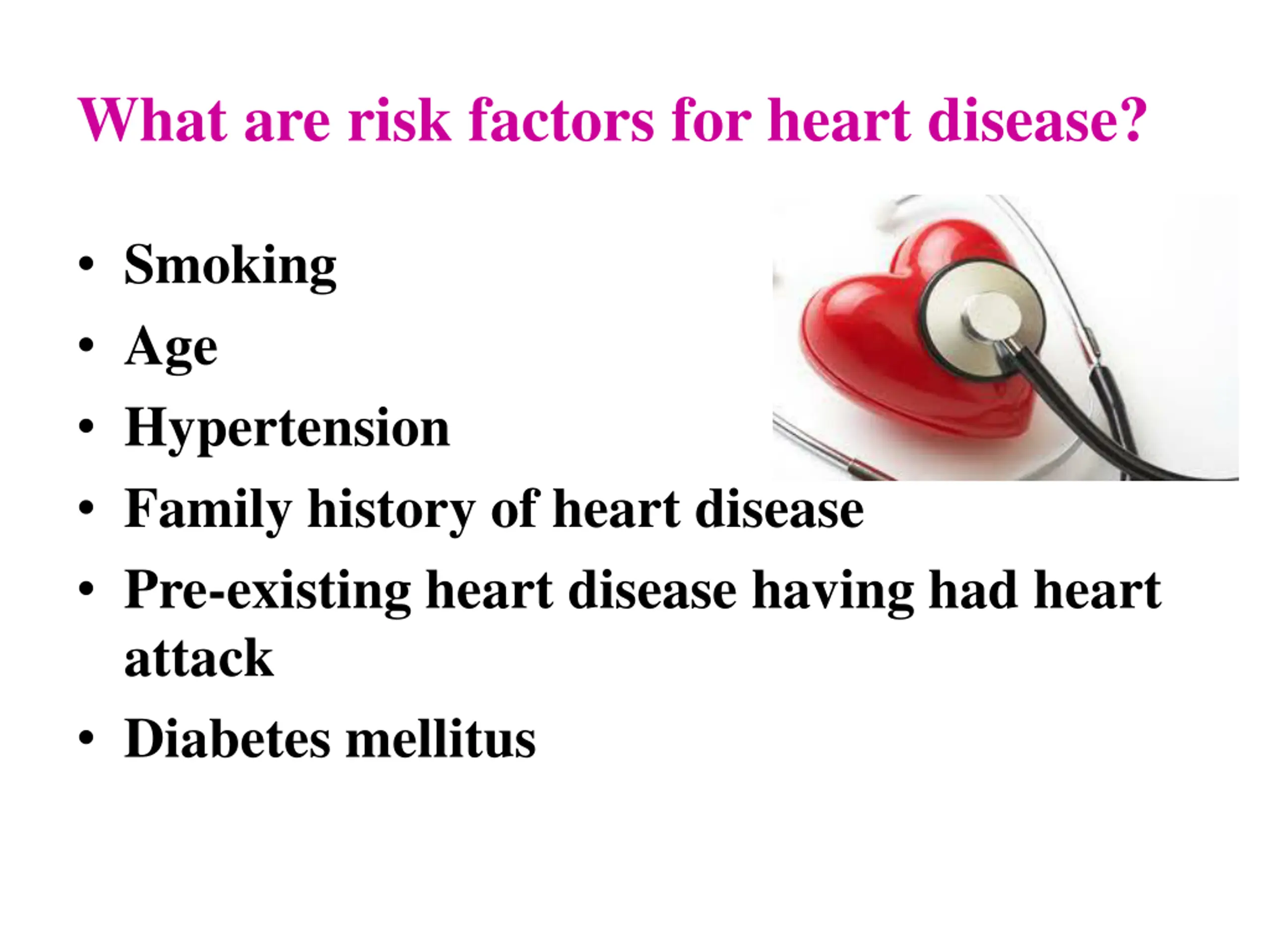 What are risk factors for heart disease?

• Smoking
• Age
• Hypertension
• Family history of heart disease
• Pre-existing heart disease having had heart attack
• Diabetes mellitus